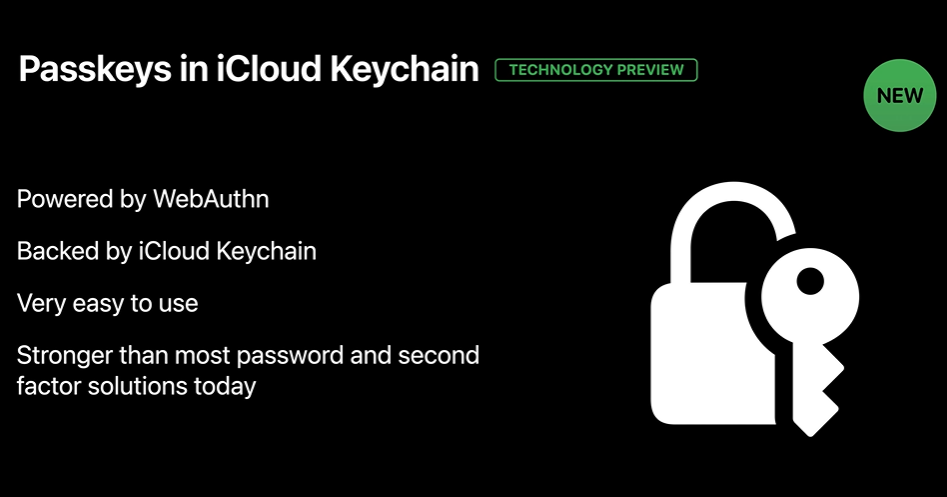 Passkeys in iCloud Keychain TECHNOLOGY PREVIEW

NEW

Powered by WebAuthn

Backed by iCloud Keychain

Very easy to use

Stronger than most password and second factor solutions today